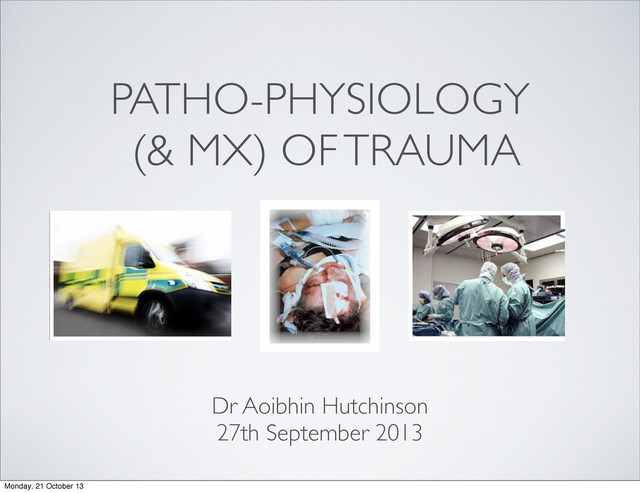 PATHO-PHYSIOLOGY (& MX) OF TRAUMA

Dr Aoibhin Hutchinson
27th September 2013

Monday, 21 October 13